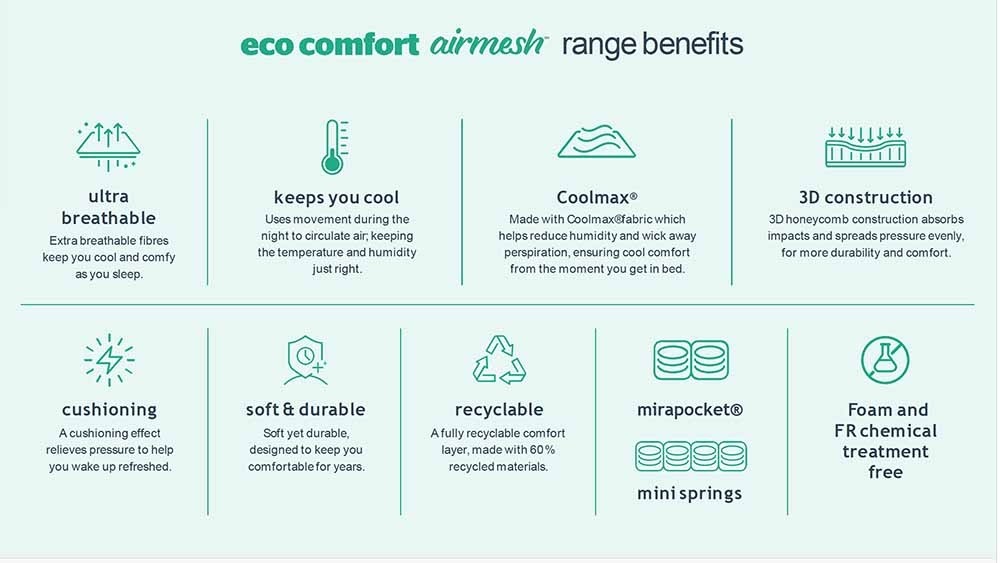 eco comfort airmesh™ range benefits

ultra breathable
Extra breathable fibres keep you cool and comfy as you sleep.

keeps you cool
Uses movement during the night to circulate air; keeping the temperature and humidity just right.

Coolmax®
Made with Coolmax®fabric which helps reduce humidity and wick away perspiration, ensuring cool comfort from the moment you get in bed.

3D construction
3D honeycomb construction absorbs impacts and spreads pressure evenly, for more durability and comfort.

cushioning
A cushioning effect relieves pressure to help you wake up refreshed.

soft & durable
Soft yet durable, designed to keep you comfortable for years.

recyclable
A fully recyclable comfort layer, made with 60% recycled materials.

mirapocket®

mini springs

Foam and FR chemical treatment free